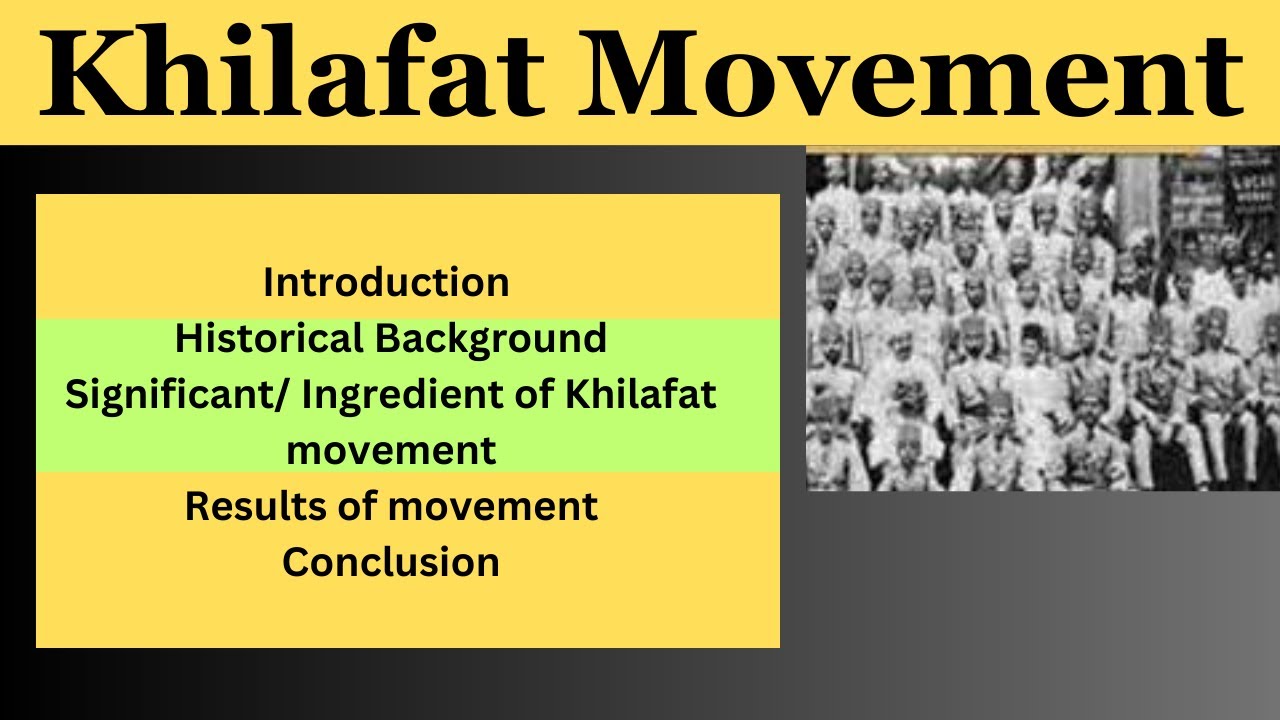 Khilafat Movement

Introduction
Historical Background
Significant/ Ingredient of Khilafat movement
Results of movement
Conclusion